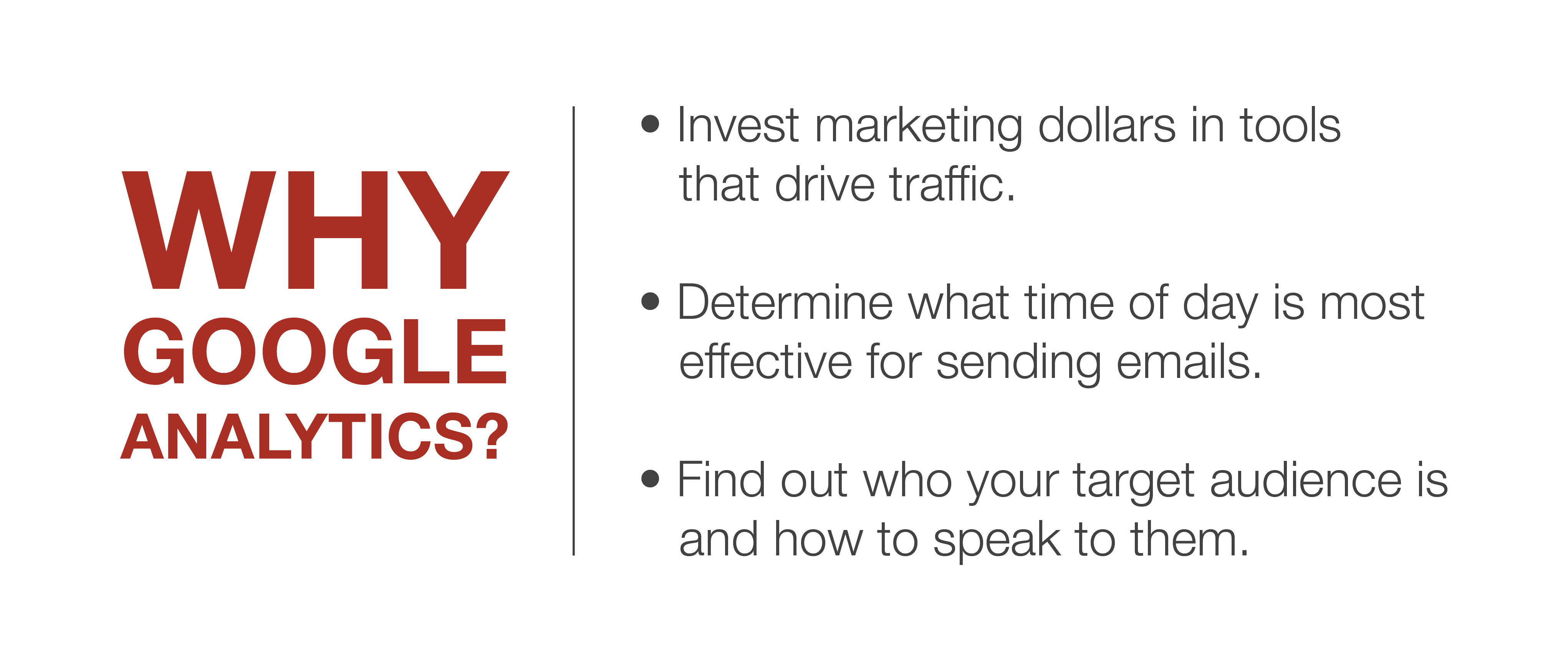 WHY GOOGLE ANALYTICS?

• Invest marketing dollars in tools that drive traffic.

• Determine what time of day is most effective for sending emails.

• Find out who your target audience is and how to speak to them.